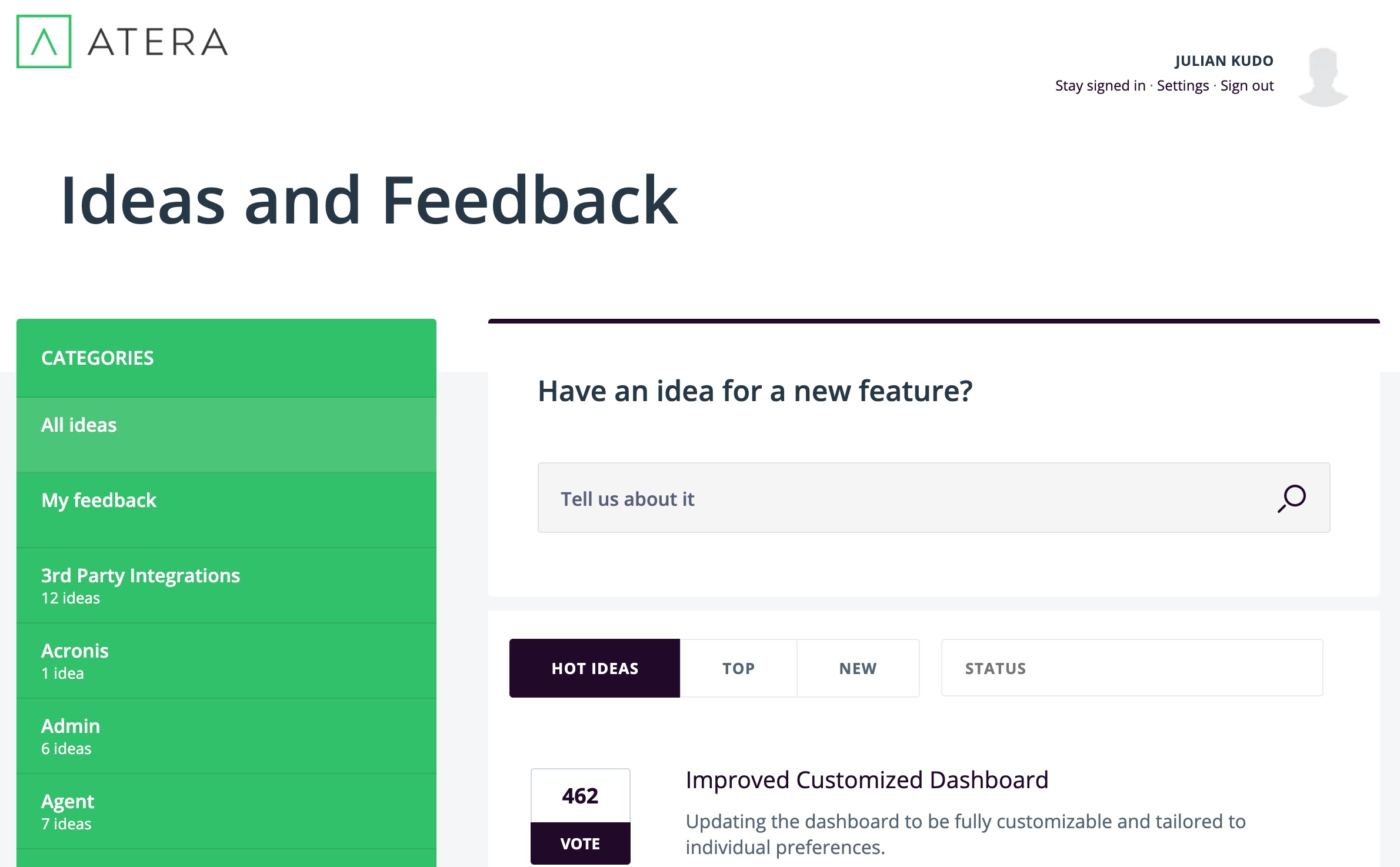 ATERA

JULIAN KUDO
Stay signed in · Settings · Sign out

Ideas and Feedback

CATEGORIES

All ideas

My feedback

3rd Party Integrations
12 ideas

Acronis
1 idea

Admin
6 ideas

Agent
7 ideas

Have an idea for a new feature?

Tell us about it

HOT IDEAS TOP NEW STATUS

462
VOTE

Improved Customized Dashboard

Updating the dashboard to be fully customizable and tailored to individual preferences.